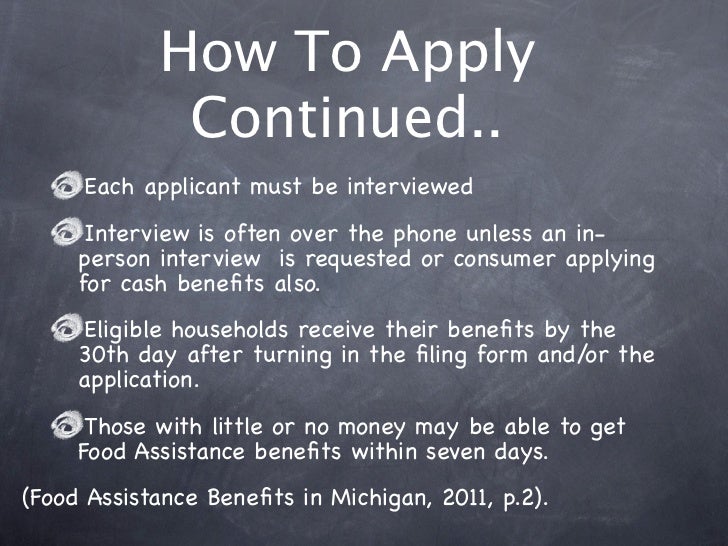 How To Apply Continued..

Each applicant must be interviewed

Interview is often over the phone unless an in-person interview is requested or consumer applying for cash benefits also.

Eligible households receive their benefits by the 30th day after turning in the filing form and/or the application.

Those with little or no money may be able to get Food Assistance benefits within seven days.

(Food Assistance Benefits in Michigan, 2011, p.2).